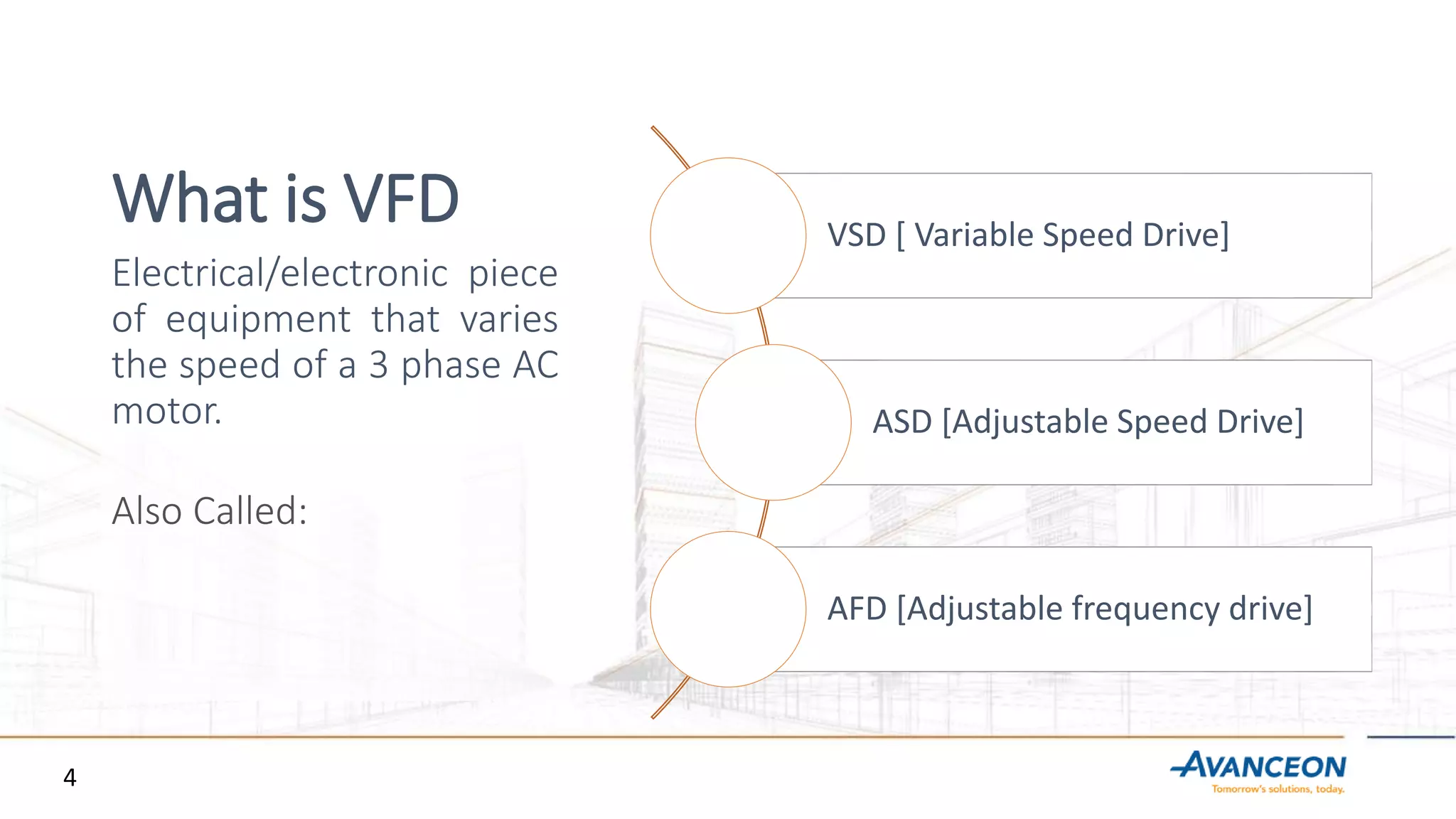 What is VFD

Electrical/electronic piece of equipment that varies the speed of a 3 phase AC motor.

Also Called:

VSD [ Variable Speed Drive]

ASD [Adjustable Speed Drive]

AFD [Adjustable frequency drive]

4

AVANCEON
Tomorrow's solutions, today.